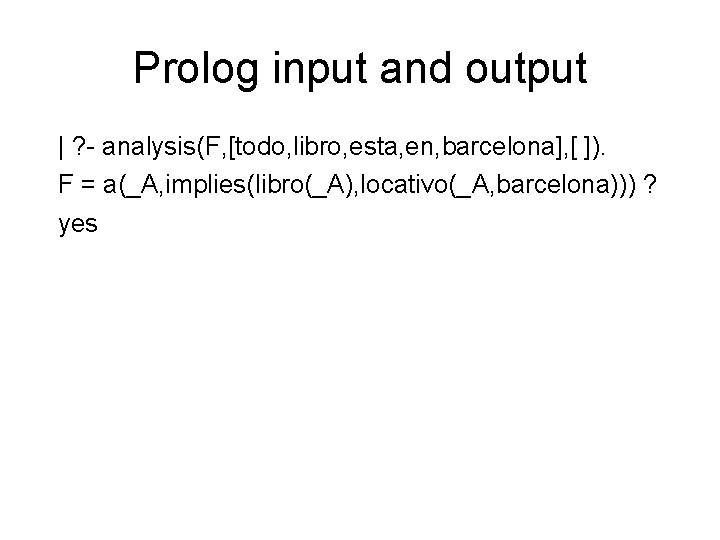 Prolog input and output

| ?- analysis(F,[todo,libro,esta,en,barcelona],[ ]).

F = a(_A,implies(libro(_A),locativo(_A,barcelona))) ?

yes